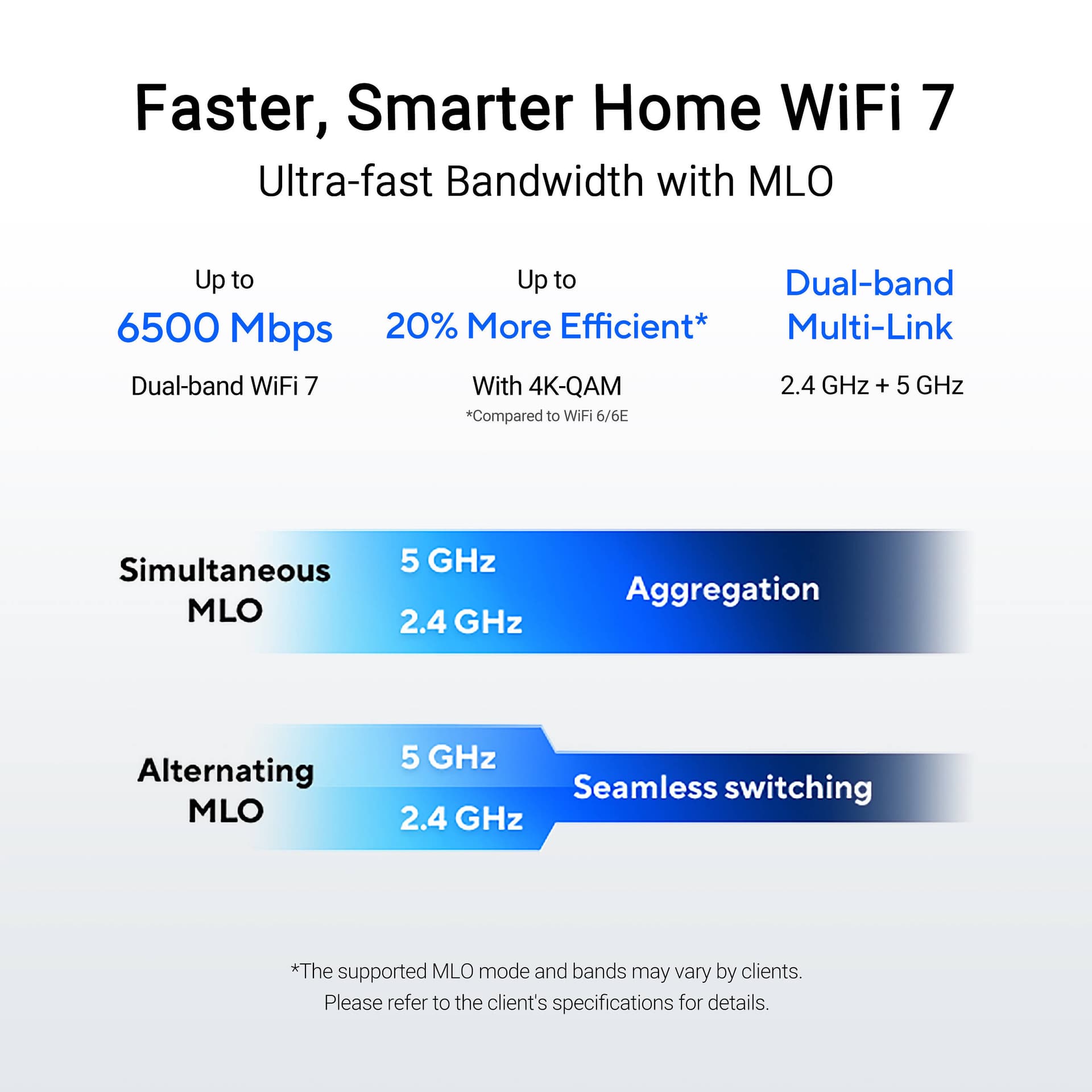 Faster, Smarter Home WiFi 7

Ultra-fast Bandwidth with MLO

Up to
6500 Mbps
Dual-band WiFi 7

Up to
20% More Efficient*
With 4K-QAM
*Compared to WiFi 6/6E

Dual-band
Multi-Link
2.4 GHz + 5 GHz

Simultaneous MLO
5 GHz
2.4 GHz
Aggregation

Alternating MLO
5 GHz
2.4 GHz
Seamless switching

*The supported MLO mode and bands may vary by clients.
Please refer to the client's specifications for details.